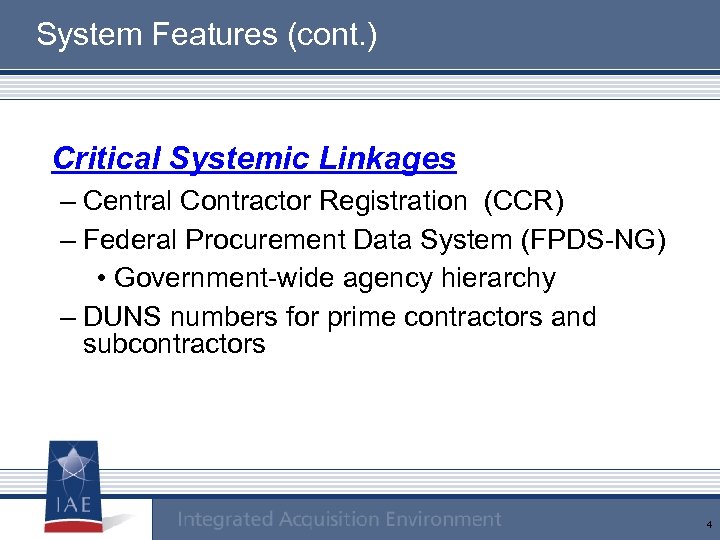 System Features (cont.)

Critical Systemic Linkages

– Central Contractor Registration (CCR)

– Federal Procurement Data System (FPDS-NG)

• Government-wide agency hierarchy

– DUNS numbers for prime contractors and subcontractors

IAE

Integrated Acquisition Environment

4